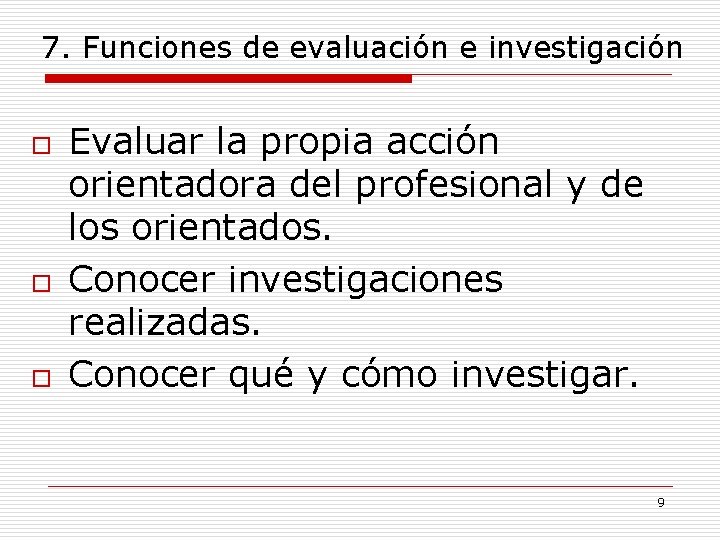 7. Funciones de evaluación e investigación

- Evaluar la propia acción orientadora del profesional y de los orientados.
- Conocer investigaciones realizadas.
- Conocer qué y cómo investigar.

9